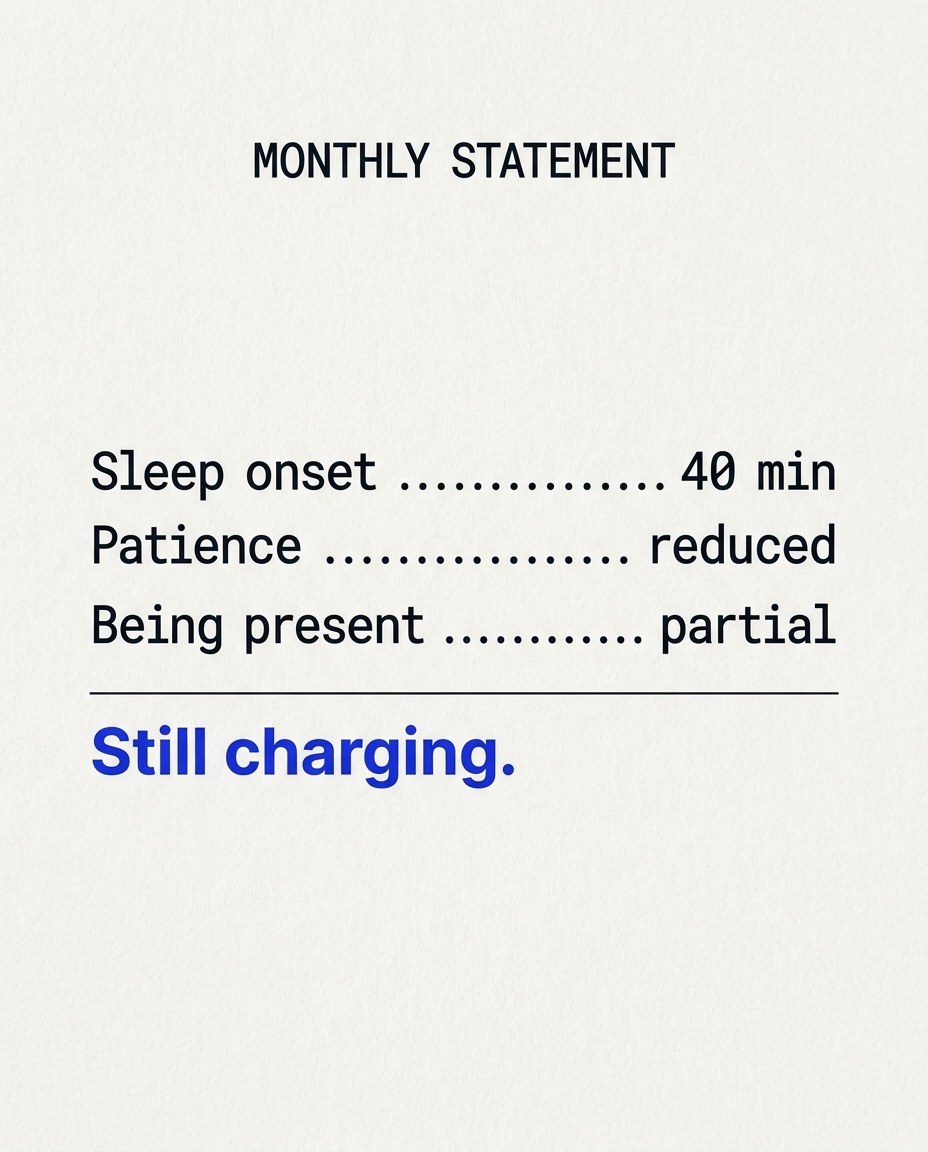 MONTHLY STATEMENT

Sleep onset .............. 40 min
Patience ................ reduced
Being present ........... partial

Still charging.